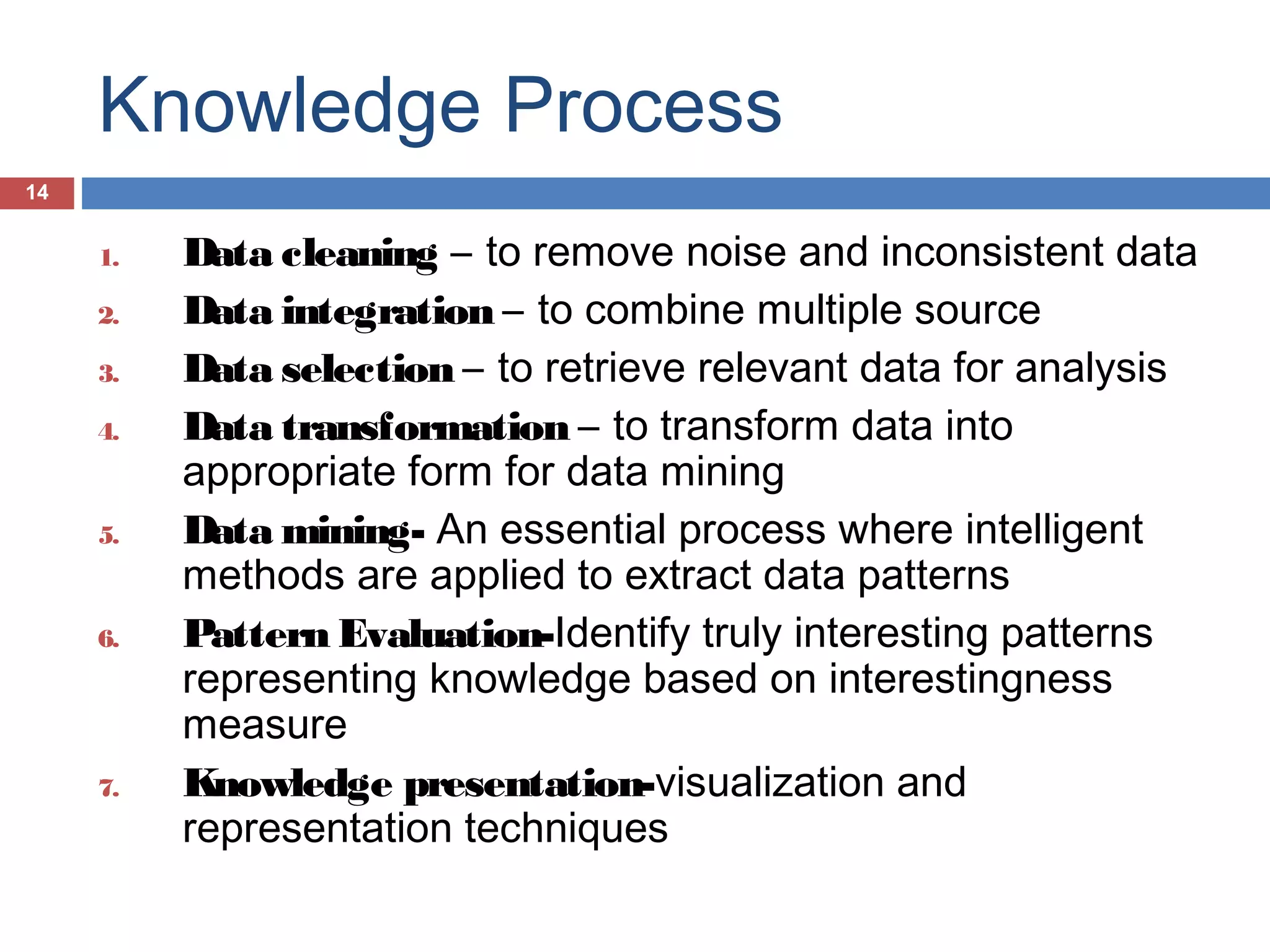 Knowledge Process

14

1. Data cleaning – to remove noise and inconsistent data
2. Data integration – to combine multiple source
3. Data selection – to retrieve relevant data for analysis
4. Data transformation – to transform data into appropriate form for data mining
5. Data mining- An essential process where intelligent methods are applied to extract data patterns
6. Pattern Evaluation-Identify truly interesting patterns representing knowledge based on interestingness measure
7. Knowledge presentation-visualization and representation techniques